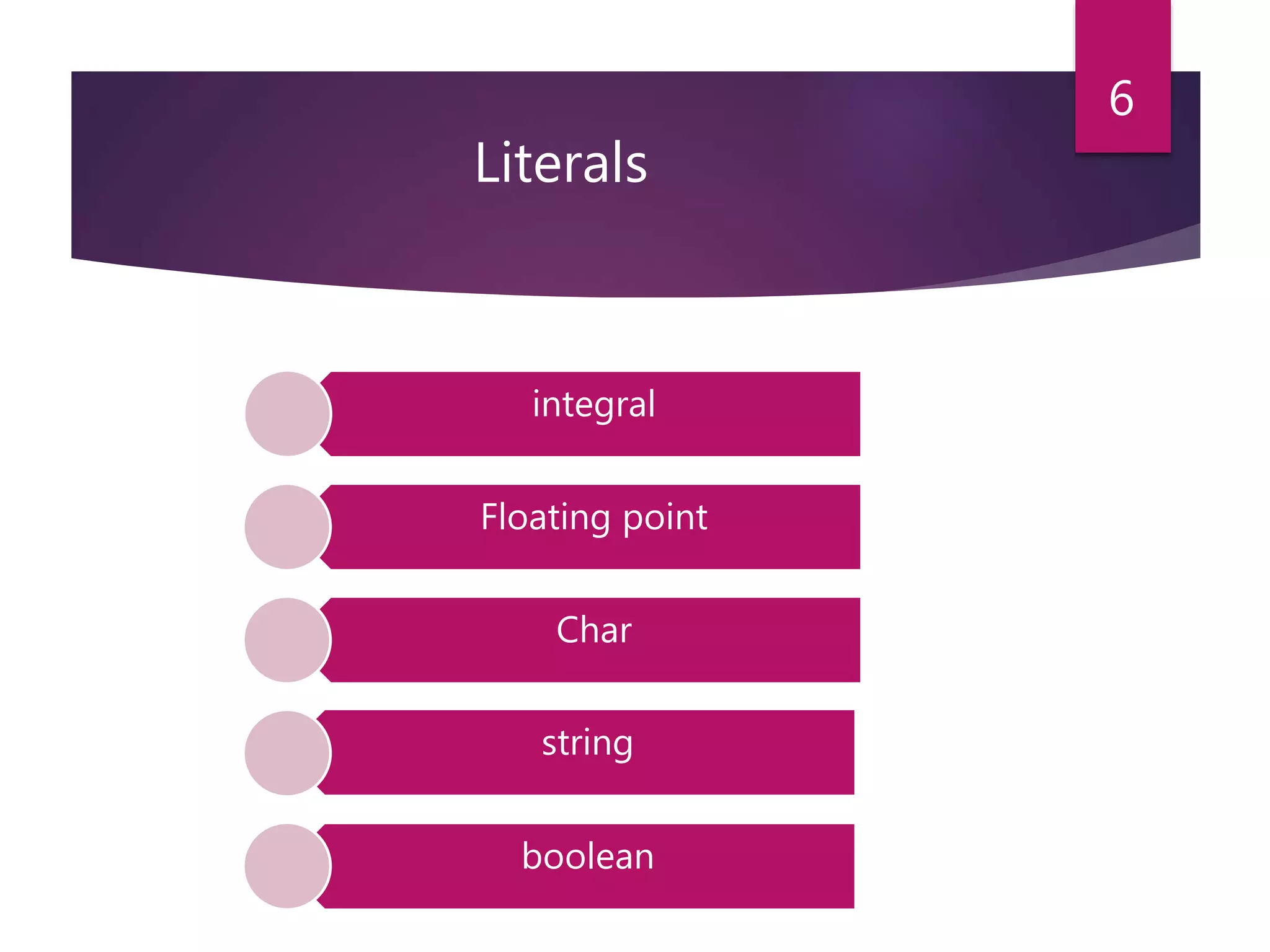 6

Literals

integral

Floating point

Char

string

boolean